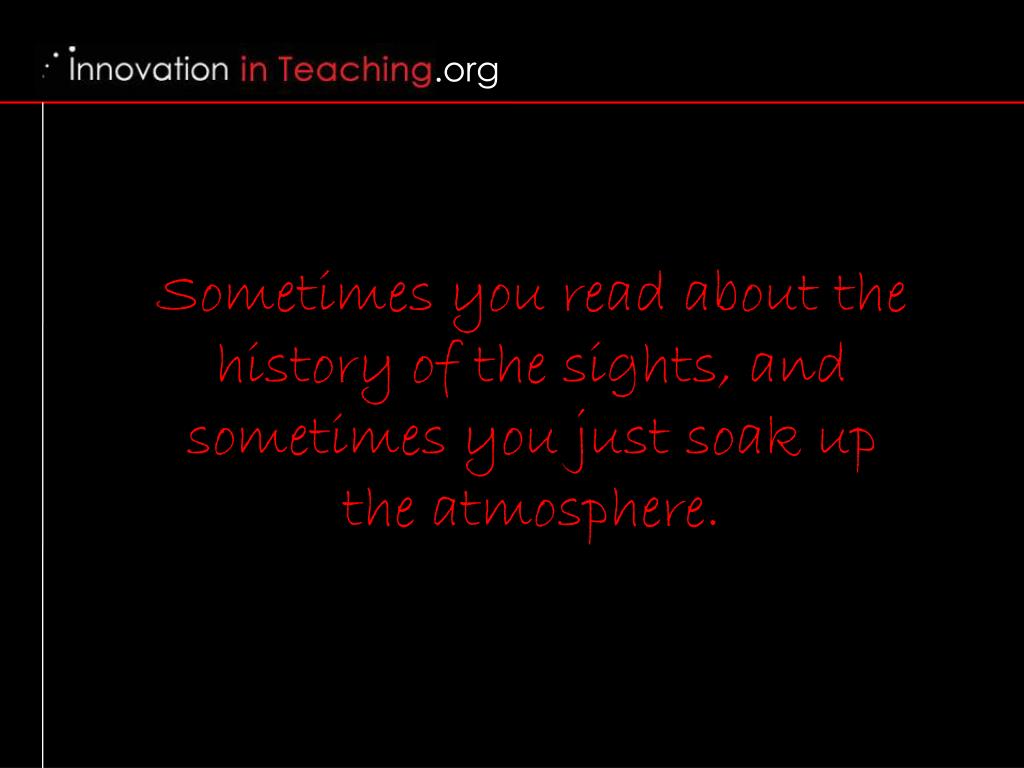 Innovation in Teaching.org

Sometimes you read about the history of the sights, and sometimes you just soak up the atmosphere.